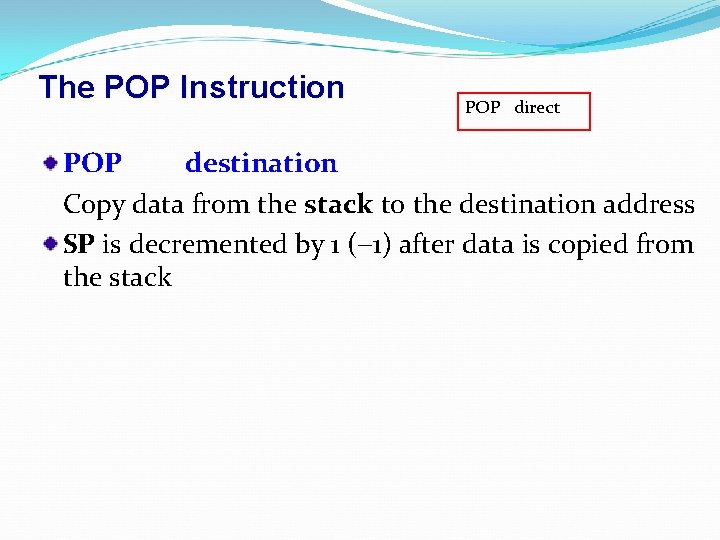 The POP Instruction

POP direct

POP destination

Copy data from the stack to the destination address

SP is decremented by 1 (–1) after data is copied from the stack